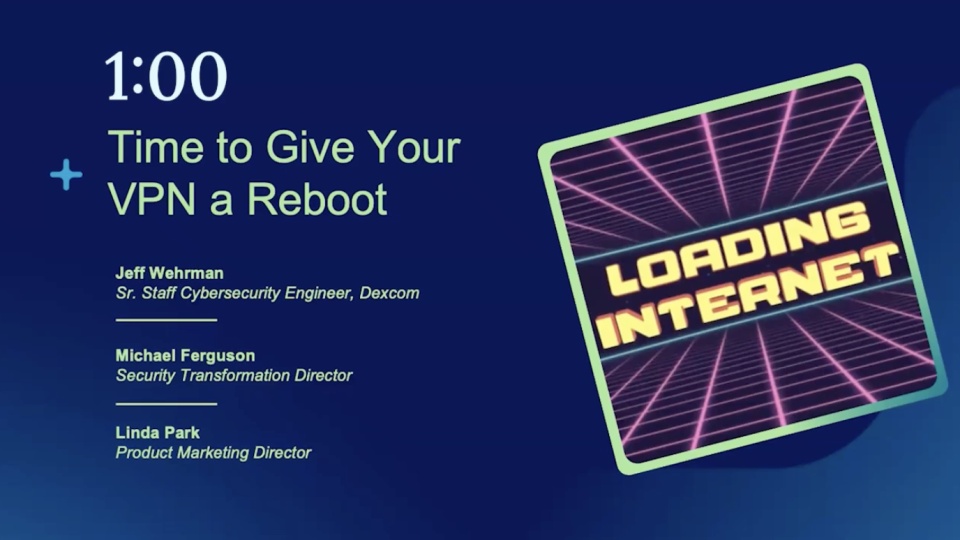 1:00

Time to Give Your VPN a Reboot

Jeff Wehrman
Sr. Staff Cybersecurity Engineer, Dexcom

Michael Ferguson
Security Transformation Director

Linda Park
Product Marketing Director

LOADING INTERNET